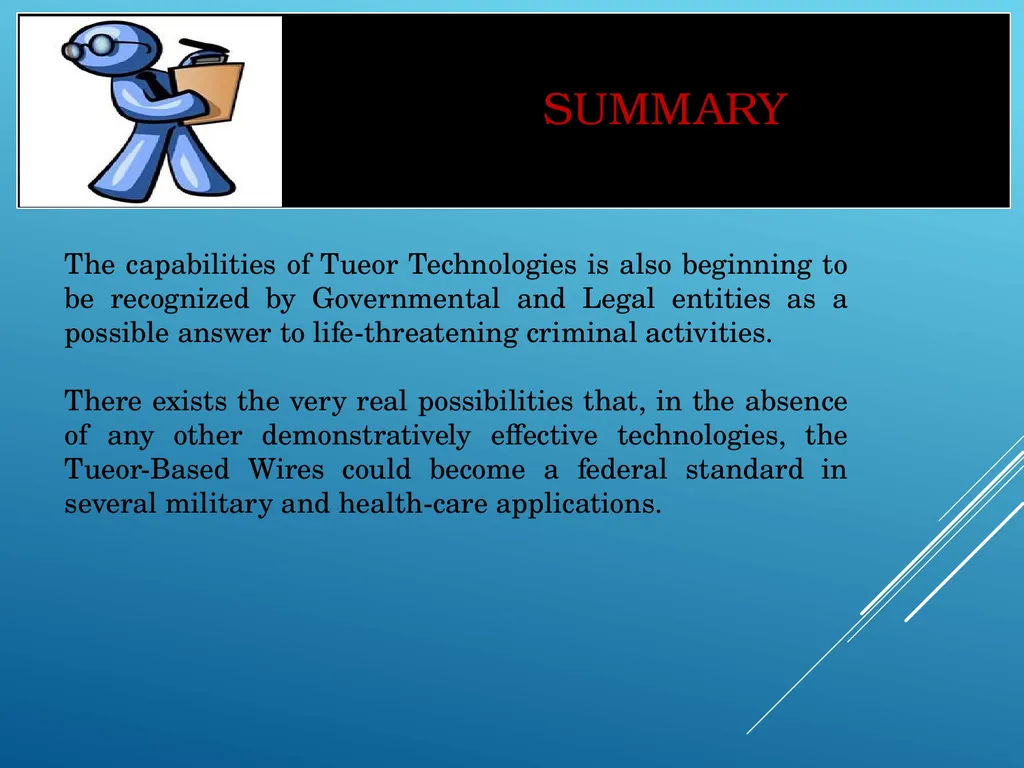 SUMMARY

The capabilities of Tueor Technologies is also beginning to be recognized by Governmental and Legal entities as a possible answer to life-threatening criminal activities.

There exists the very real possibilities that, in the absence of any other demonstratively effective technologies, the Tueor-Based Wires could become a federal standard in several military and health-care applications.